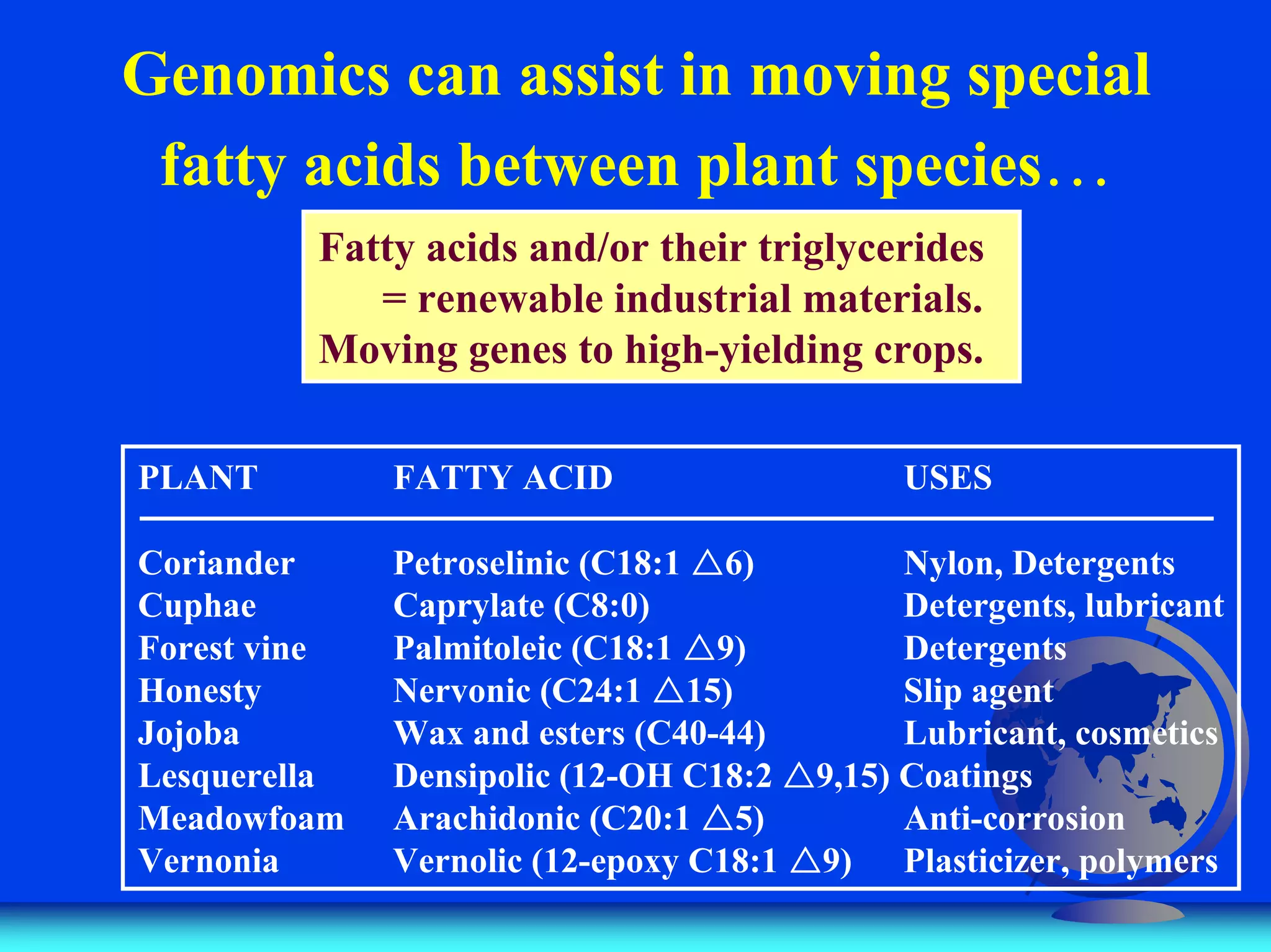 Genomics can assist in moving special fatty acids between plant species…

Fatty acids and/or their triglycerides
= renewable industrial materials.
Moving genes to high-yielding crops.

| PLANT | FATTY ACID | USES |
|---|---|---|
| Coriander | Petroselinic (C18:1 $\triangle$6) | Nylon, Detergents |
| Cuphae | Caprylate (C8:0) | Detergents, lubricant |
| Forest vine | Palmitoleic (C18:1 $\triangle$9) | Detergents |
| Honesty | Nervonic (C24:1 $\triangle$15) | Slip agent |
| Jojoba | Wax and esters (C40-44) | Lubricant, cosmetics |
| Lesquerella | Densipolic (12-OH C18:2 $\triangle$9,15) | Coatings |
| Meadowfoam | Arachidonic (C20:1 $\triangle$5) | Anti-corrosion |
| Vernonia | Vernolic (12-epoxy C18:1 $\triangle$9) | Plasticizer, polymers |